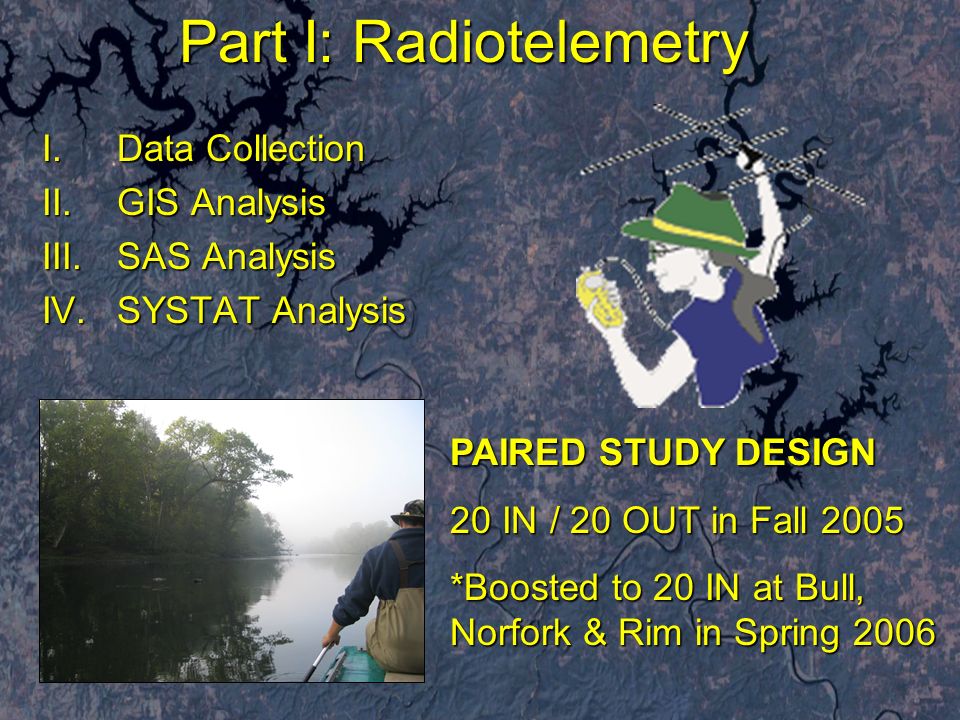 Part I: Radiotelemetry

I. Data Collection
II. GIS Analysis
III. SAS Analysis
IV. SYSTAT Analysis

PAIRED STUDY DESIGN

20 IN / 20 OUT in Fall 2005

*Boosted to 20 IN at Bull, Norfork & Rim in Spring 2006